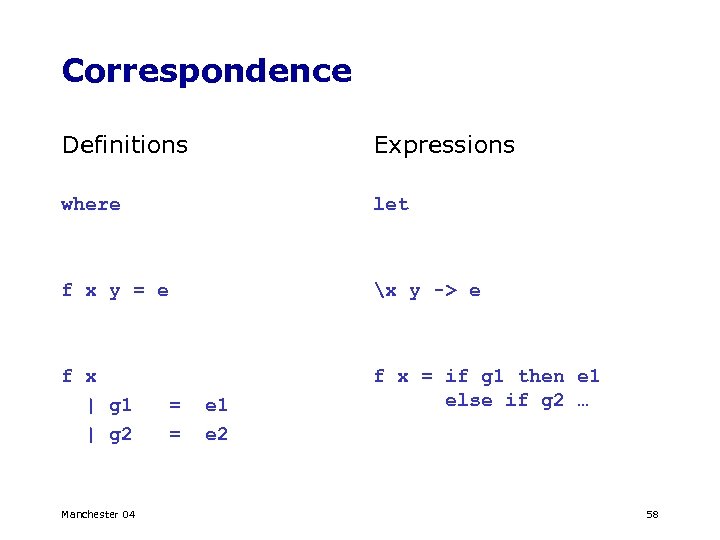 Correspondence

Definitions

where

f x y = e

f x
| g1 = e1
| g2 = e2

Expressions

let

\x y -> e

f x = if g1 then e1
else if g2 …

Manchester 04

58